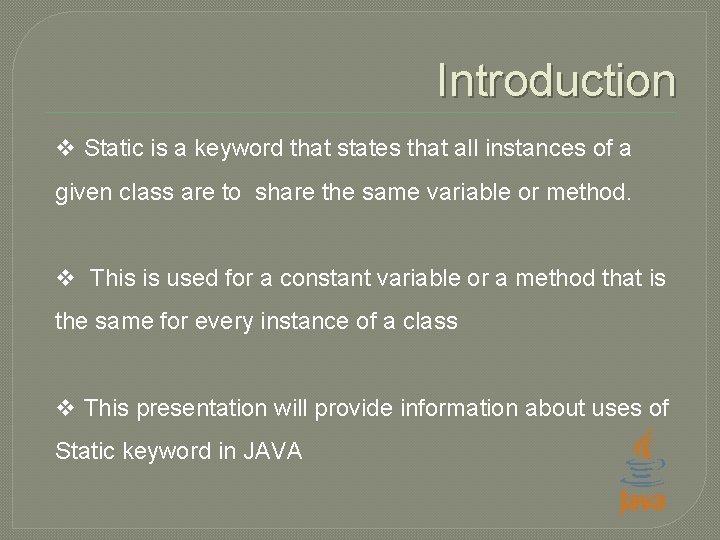 Introduction

❖ Static is a keyword that states that all instances of a given class are to share the same variable or method.

❖ This is used for a constant variable or a method that is the same for every instance of a class

❖ This presentation will provide information about uses of Static keyword in JAVA

Java